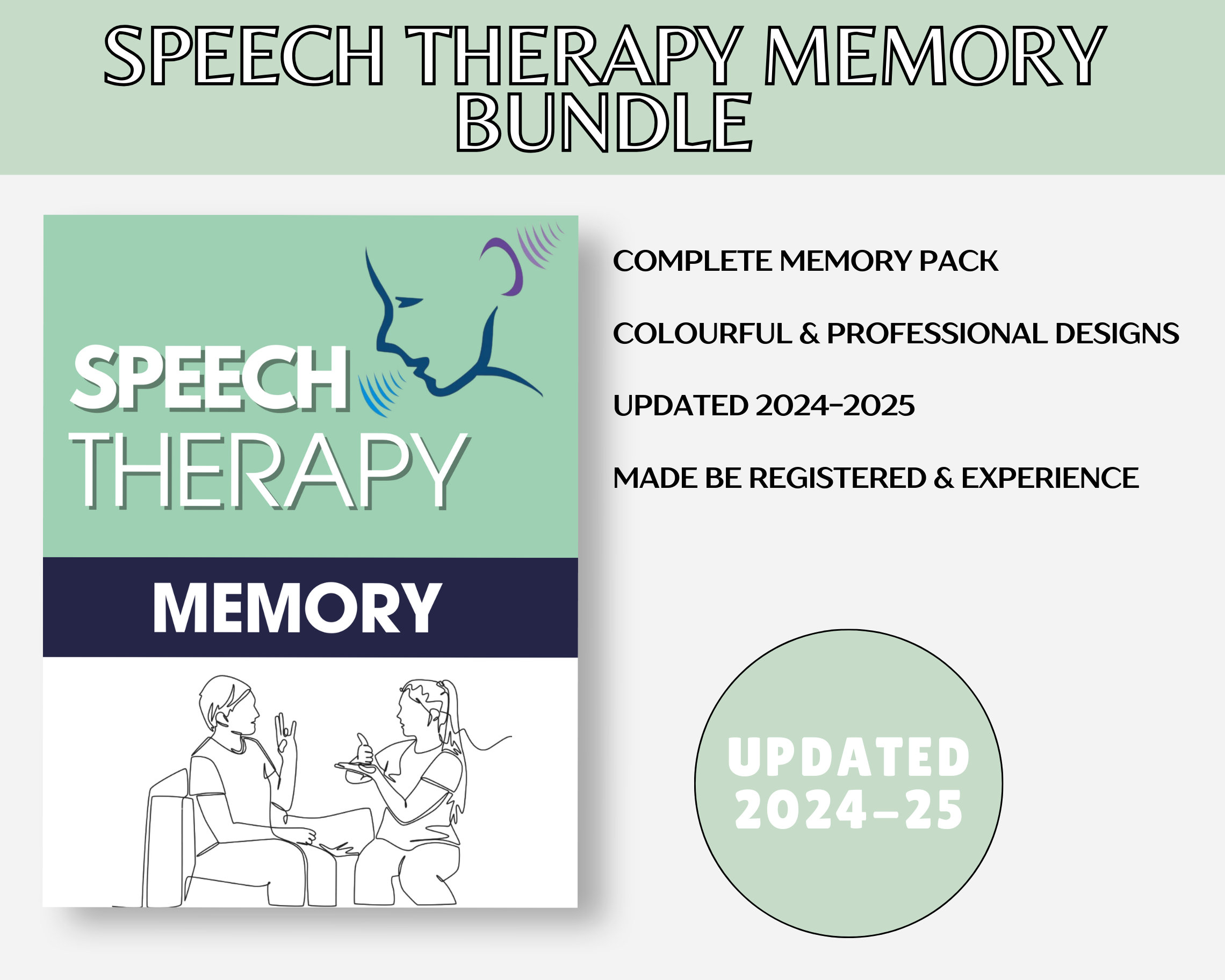 SPEECH THERAPY MEMORY BUNDLE

SPEECH THERAPY

MEMORY

COMPLETE MEMORY PACK

COLOURFUL & PROFESSIONAL DESIGNS

UPDATED 2024-2025

MADE BE REGISTERED & EXPERIENCE

UPDATED 2024-25